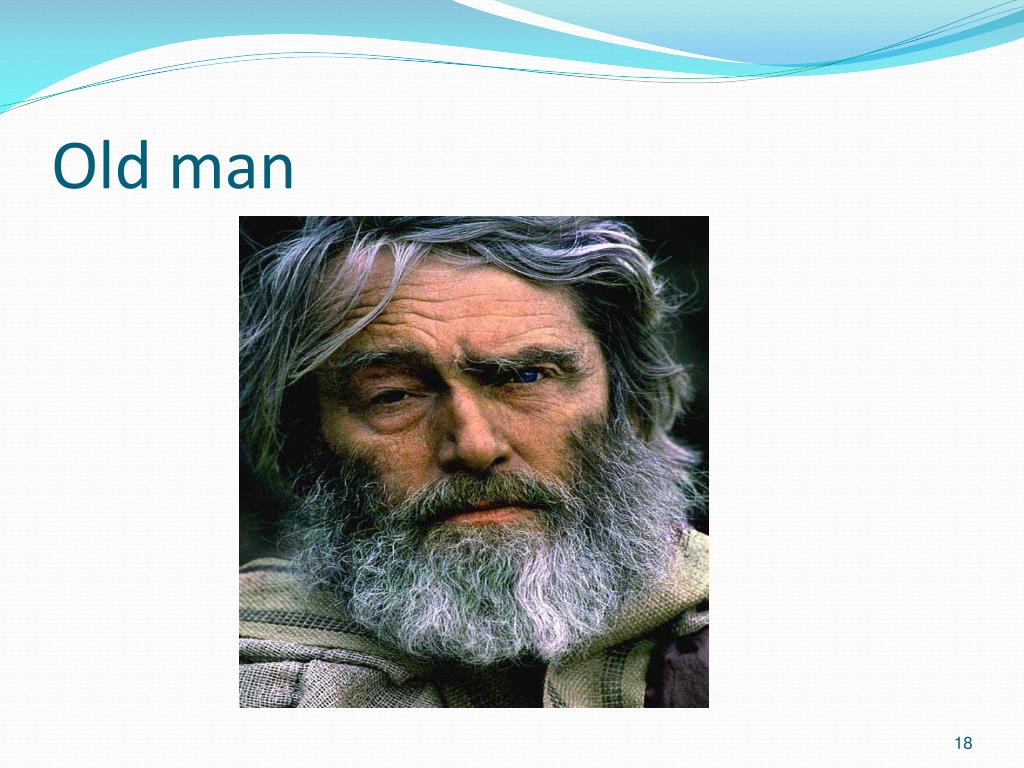 Old man

18